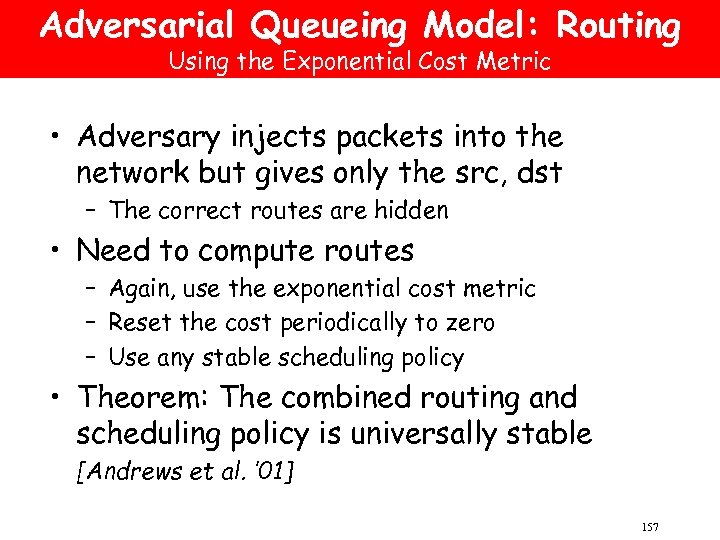 Adversarial Queueing Model: Routing
Using the Exponential Cost Metric

• Adversary injects packets into the network but gives only the src, dst
– The correct routes are hidden
• Need to compute routes
– Again, use the exponential cost metric
– Reset the cost periodically to zero
– Use any stable scheduling policy
• Theorem: The combined routing and scheduling policy is universally stable
[Andrews et al. '01]

157